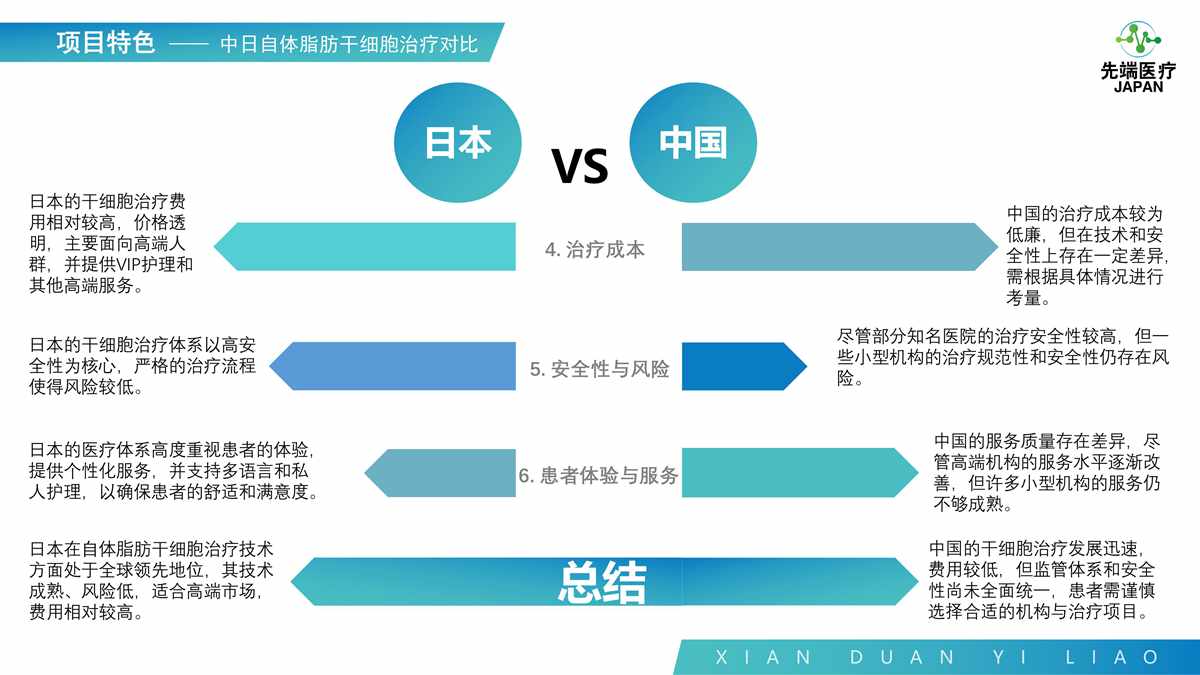 项目特色 —— 中日自体脂肪干细胞治疗对比

先端医疗
JAPAN

日本

VS

中国

日本的干细胞治疗费用相对较高，价格透明，主要面向高端人群，并提供VIP护理和其他高端服务。

4. 治疗成本

中国的治疗成本较为低廉，但在技术和安全性上存在一定差异，需根据具体情况进行考量。

日本的干细胞治疗体系以高安全性为核心，严格的治疗流程使得风险较低。

5. 安全性与风险

尽管部分知名医院的治疗安全性较高，但一些小型机构的治疗规范性和安全性仍存在风险。

日本的医疗体系高度重视患者的体验，提供个性化服务，并支持多语言和私人护理，以确保患者的舒适和满意度。

6. 患者体验与服务

中国的服务质量存在差异，尽管高端机构的服务水平逐渐改善，但许多小型机构的服务仍不够成熟。

日本在自体脂肪干细胞治疗技术方面处于全球领先地位，其技术成熟、风险低，适合高端市场，费用相对较高。

总结

中国的干细胞治疗发展迅速，费用较低，但监管体系和安全性尚未全面统一，患者需谨慎选择合适的机构与治疗项目。

XIAN DUAN YI LIAO